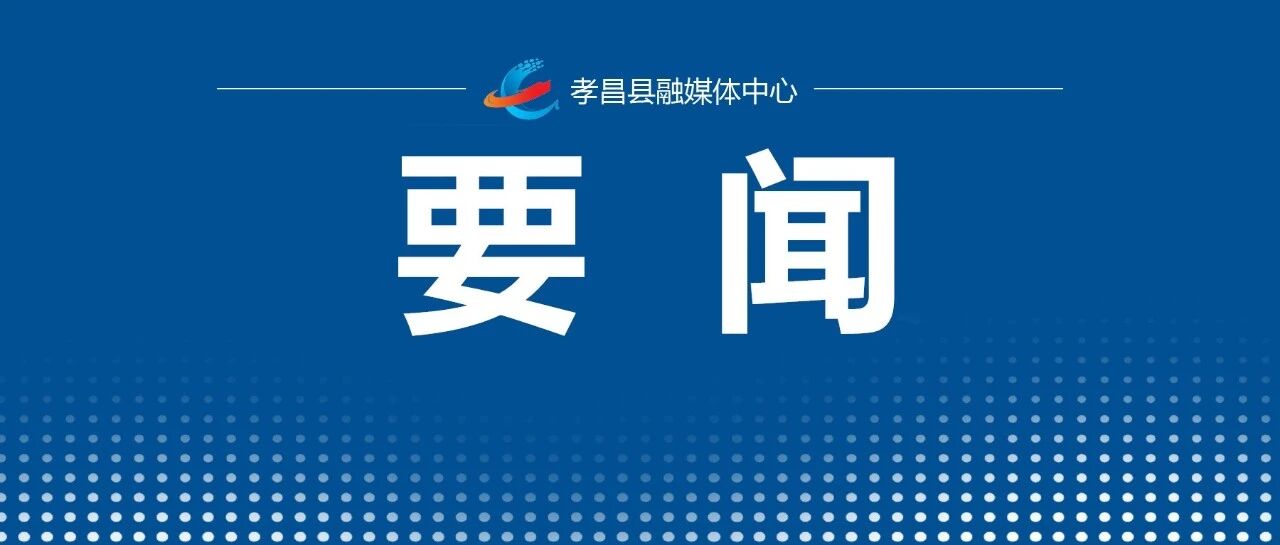 孝昌县融媒体中心

要 闻